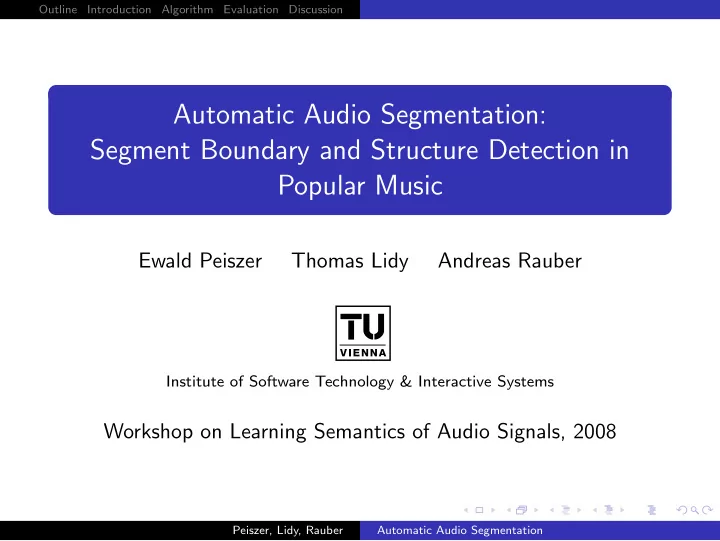 Outline Introduction Algorithm Evaluation Discussion

Automatic Audio Segmentation:
Segment Boundary and Structure Detection in Popular Music

Ewald Peiszer Thomas Lidy Andreas Rauber

TU
VIENNA

Institute of Software Technology & Interactive Systems

Workshop on Learning Semantics of Audio Signals, 2008

Peiszer, Lidy, Rauber Automatic Audio Segmentation